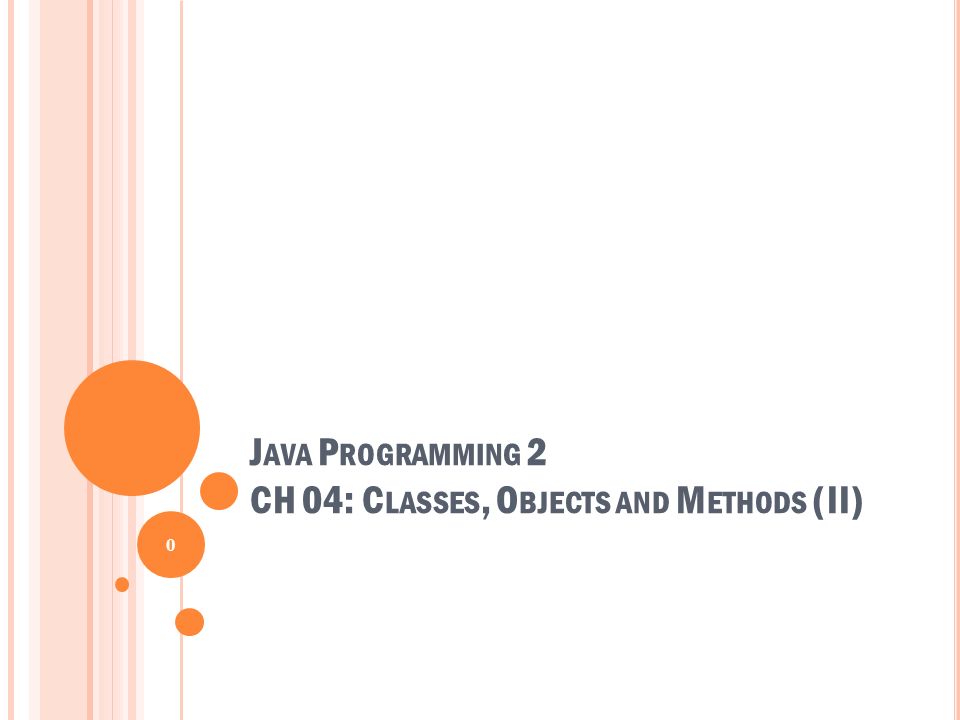 JAVA PROGRAMMING 2
CH 04: CLASSES, OBJECTS AND METHODS (II)

0